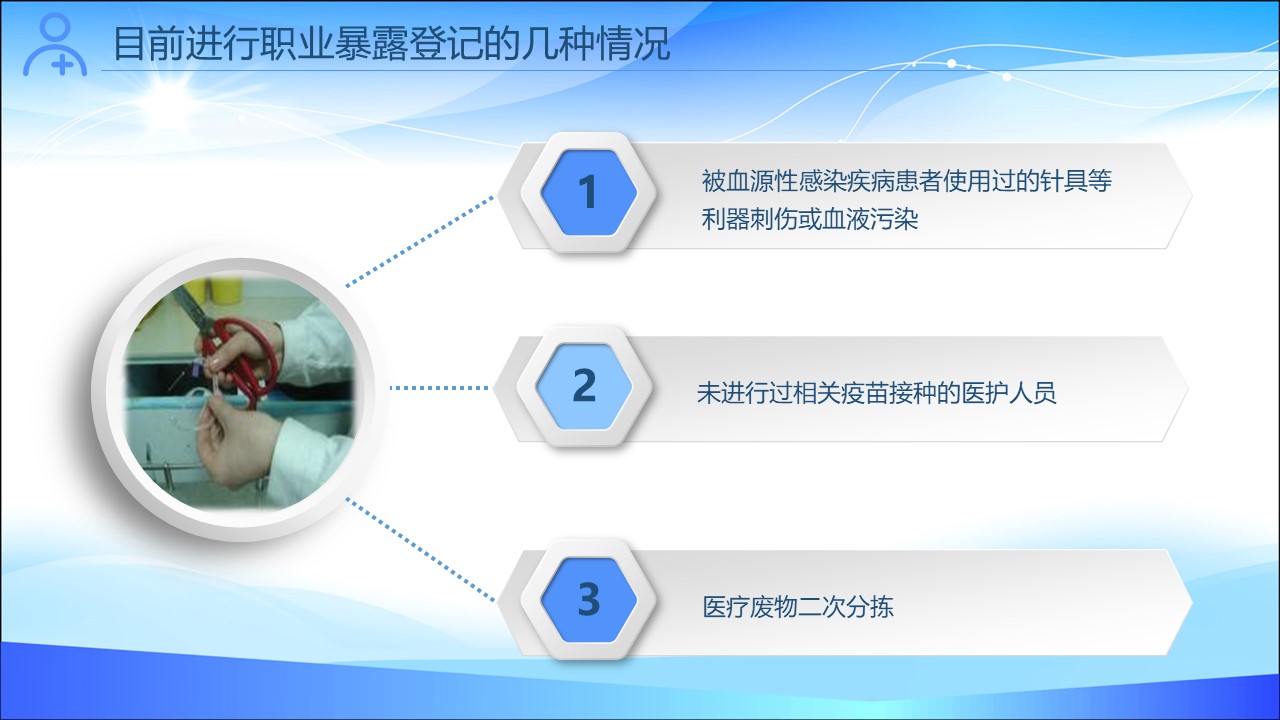 目前进行职业暴露登记的几种情况

1
被血源性感染疾病患者使用过的针具等利器刺伤或血液污染

2
未进行过相关疫苗接种的医护人员

3
医疗废物二次分拣